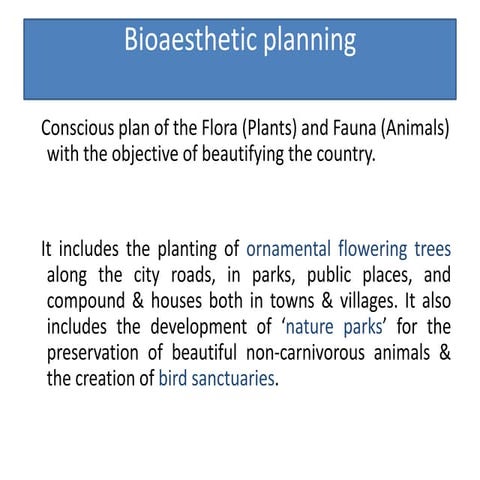 Bioaesthetic planning

Conscious plan of the Flora (Plants) and Fauna (Animals) with the objective of beautifying the country.

It includes the planting of ornamental flowering trees along the city roads, in parks, public places, and compound & houses both in towns & villages. It also includes the development of ‘nature parks’ for the preservation of beautiful non-carnivorous animals & the creation of bird sanctuaries.